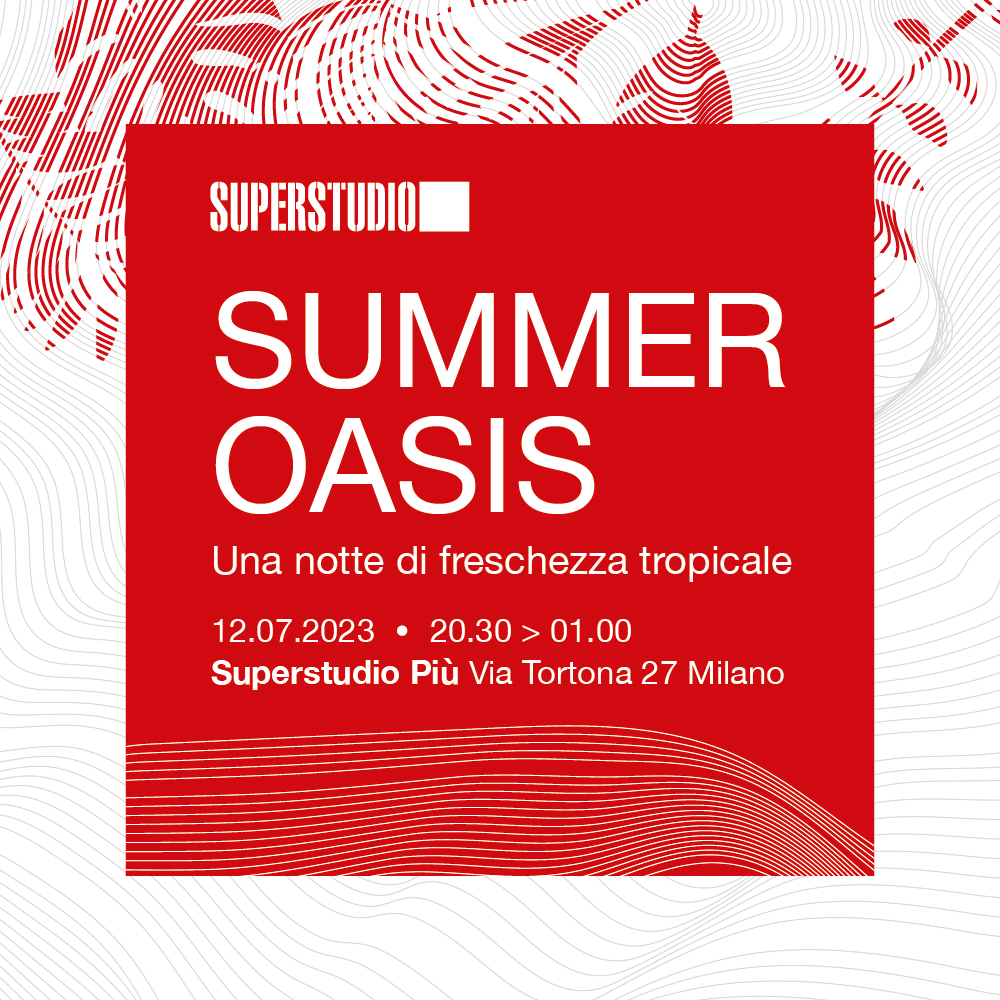 SUPERSTUDIO

SUMMER OASIS

Una notte di freschezza tropicale

12.07.2023 • 20.30 > 01.00

Superstudio Più Via Tortona 27 Milano